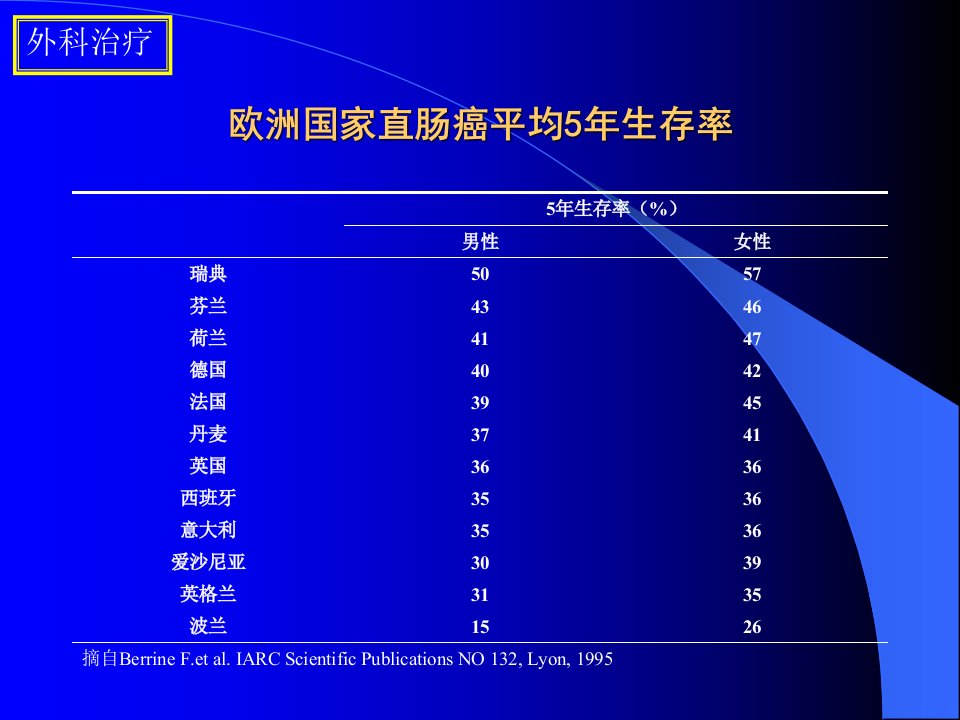 外科治疗

欧洲国家直肠癌平均5年生存率

| | 5年生存率（%） | |
|---|---|---|
| | 男性 | 女性 |
| 瑞典 | 50 | 57 |
| 芬兰 | 43 | 46 |
| 荷兰 | 41 | 47 |
| 德国 | 40 | 42 |
| 法国 | 39 | 45 |
| 丹麦 | 37 | 41 |
| 英国 | 36 | 36 |
| 西班牙 | 35 | 36 |
| 意大利 | 35 | 36 |
| 爱沙尼亚 | 30 | 39 |
| 英格兰 | 31 | 35 |
| 波兰 | 15 | 26 |

摘自Berrine F.et al. IARC Scientific Publications NO 132, Lyon, 1995